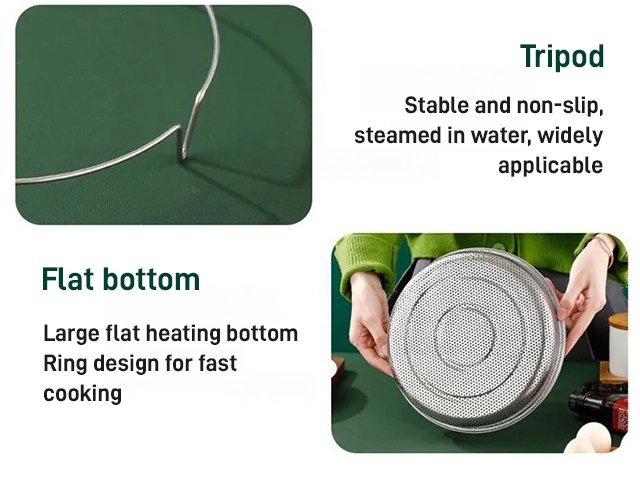 Tripod

Stable and non-slip, steamed in water, widely applicable

Flat bottom

Large flat heating bottom
Ring design for fast cooking